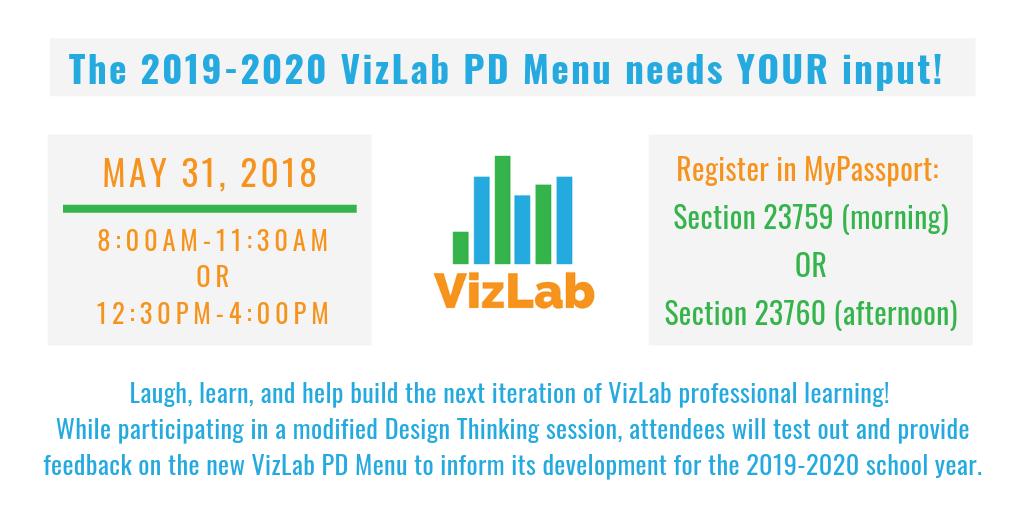 The 2019-2020 VizLab PD Menu needs YOUR input!

MAY 31, 2018

8:00AM-11:30AM
OR
12:30PM-4:00PM

VizLab

Register in MyPassport:
Section 23759 (morning)
OR
Section 23760 (afternoon)

Laugh, learn, and help build the next iteration of VizLab professional learning!
While participating in a modified Design Thinking session, attendees will test out and provide feedback on the new VizLab PD Menu to inform its development for the 2019-2020 school year.